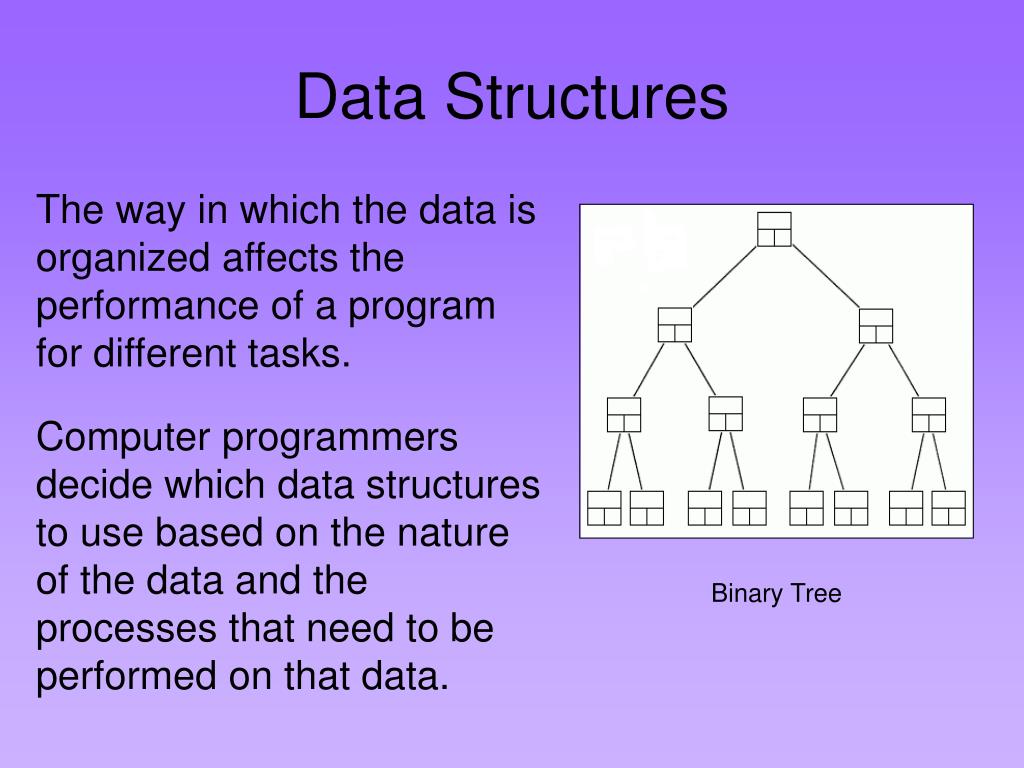 Data Structures

The way in which the data is organized affects the performance of a program for different tasks.

Computer programmers decide which data structures to use based on the nature of the data and the processes that need to be performed on that data.

Binary Tree